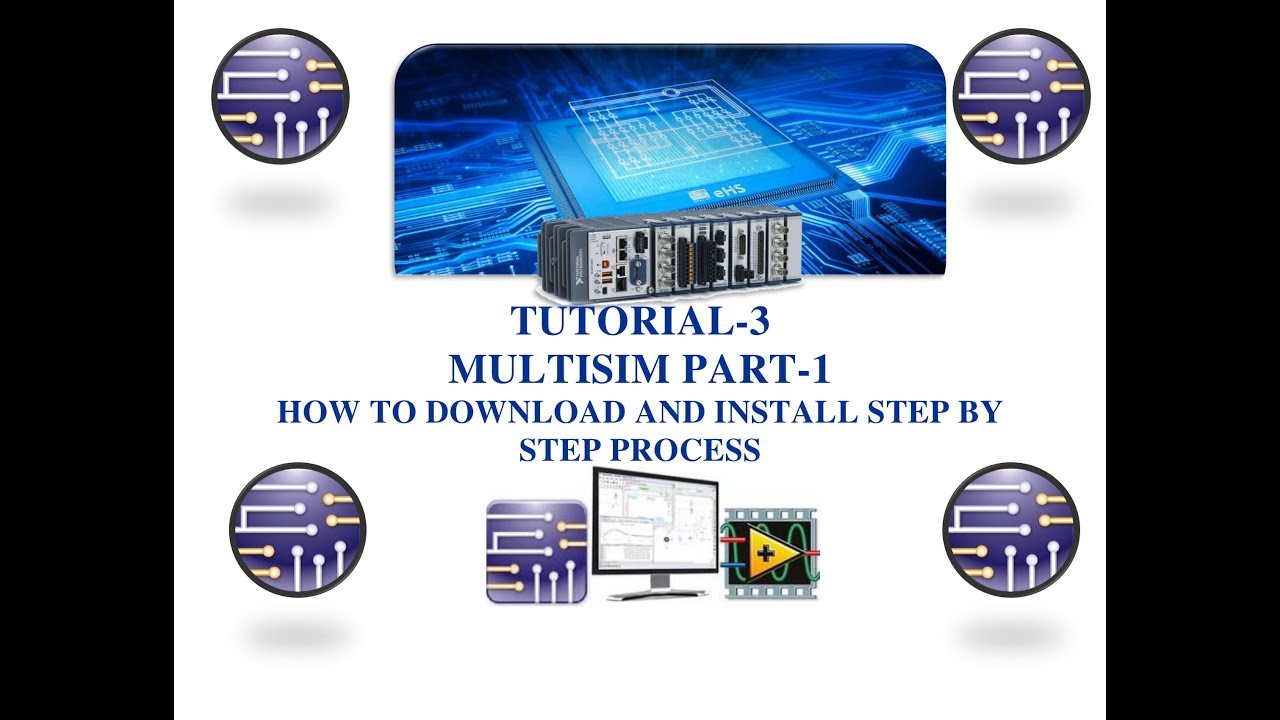 eHS

TUTORIAL-3
MULTISIM PART-1
HOW TO DOWNLOAD AND INSTALL STEP BY STEP PROCESS